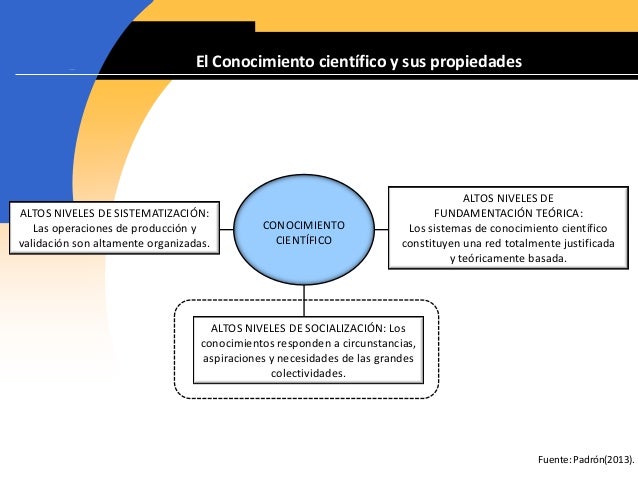 El Conocimiento científico y sus propiedades

ALTOS NIVELES DE SISTEMATIZACIÓN: Las operaciones de producción y validación son altamente organizadas.

CONOCIMIENTO CIENTÍFICO

ALTOS NIVELES DE FUNDAMENTACIÓN TEÓRICA: Los sistemas de conocimiento científico constituyen una red totalmente justificada y teóricamente basada.

ALTOS NIVELES DE SOCIALIZACIÓN: Los conocimientos responden a circunstancias, aspiraciones y necesidades de las grandes colectividades.

Fuente: Padrón(2013).